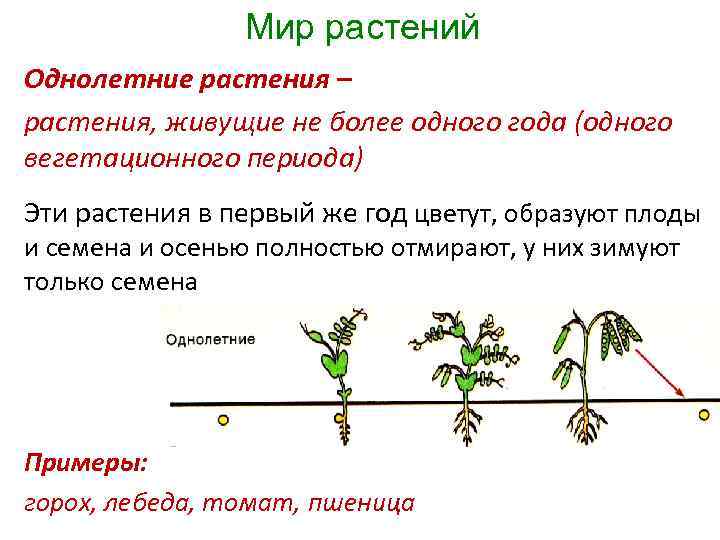 Мир растений

Однолетние растения –

растения, живущие не более одного года (одного вегетационного периода)

Эти растения в первый же год цветут, образуют плоды и семена и осенью полностью отмирают, у них зимуют только семена

Однолетние

Примеры:

горох, лебеда, томат, пшеница